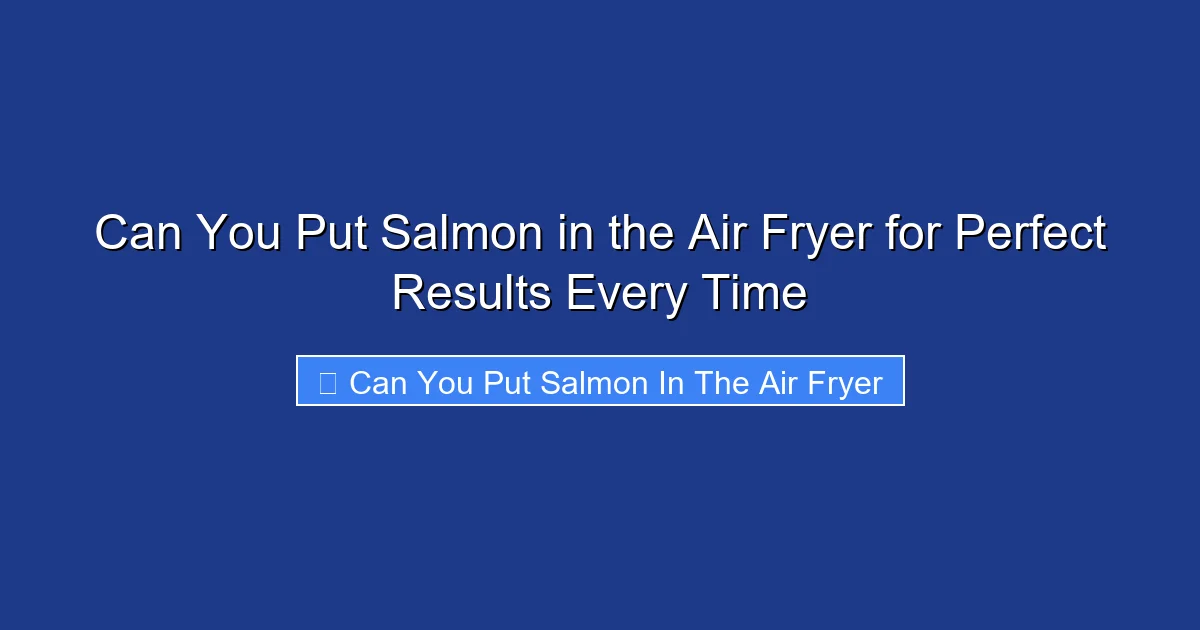 Can You Put Salmon in the Air Fryer for Perfect Results Every Time

Can You Put Salmon In The Air Fryer